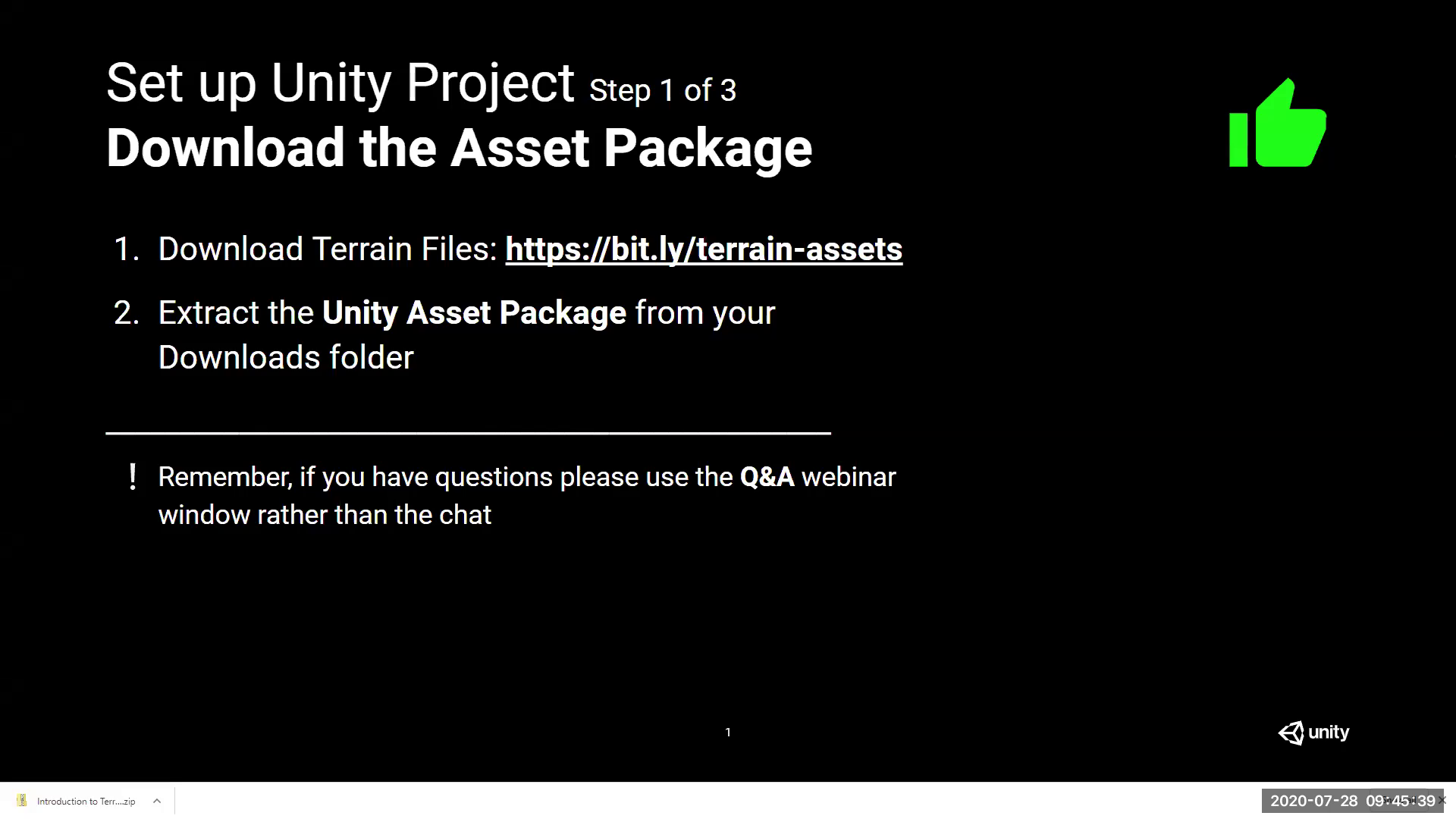 Set up Unity Project Step 1 of 3
Download the Asset Package

1. Download Terrain Files: https://bit.ly/terrain-assets

2. Extract the Unity Asset Package from your Downloads folder

! Remember, if you have questions please use the Q&A webinar window rather than the chat

1

unity

Introduction to Terr....zip

2020-07-28 09:45:39